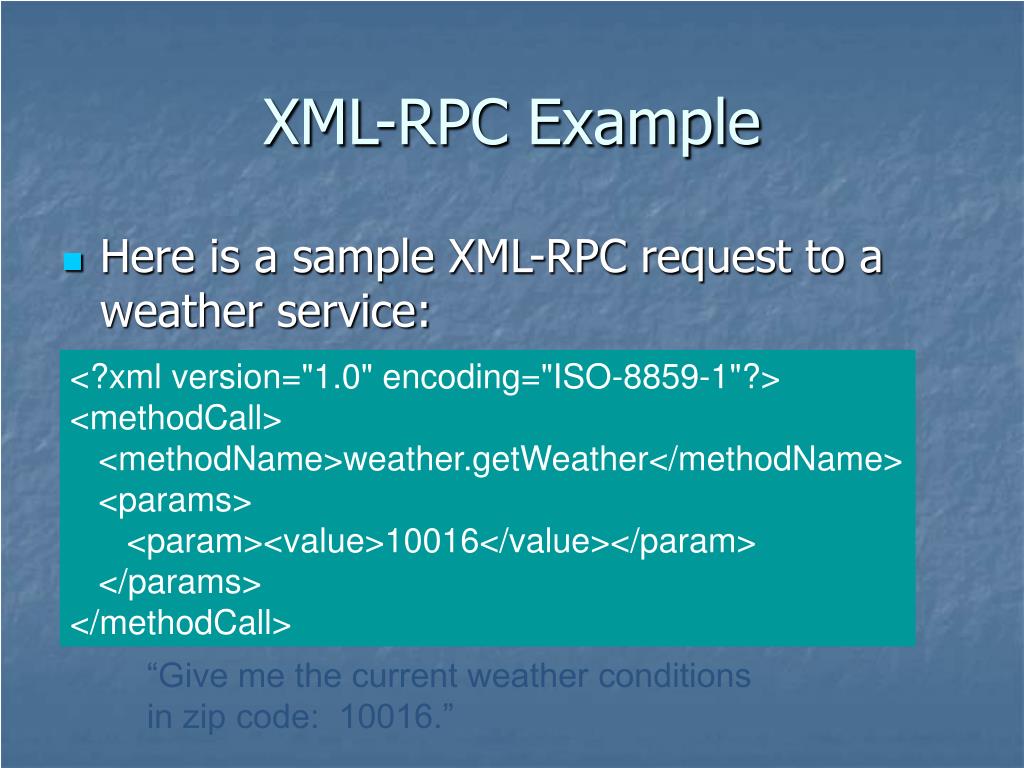 XML-RPC Example

Here is a sample XML-RPC request to a weather service:

<?xml version="1.0" encoding="ISO-8859-1"?>
<methodCall>
<methodName>weather.getWeather</methodName>
<params>
<param><value>10016</value></param>
</params>
</methodCall>

“Give me the current weather conditions in zip code: 10016.”